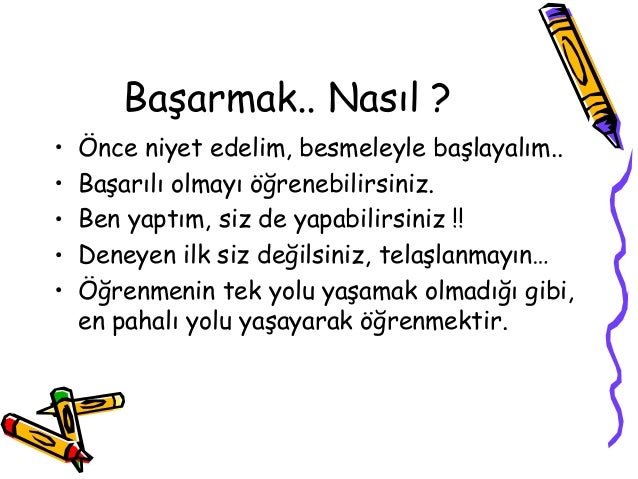 Başarmak.. Nasıl ?

• Önce niyet edelim, besmeleyle başlayalım..
• Başarılı olmayı öğrenebilirsiniz.
• Ben yaptım, siz de yapabilirsiniz !!
• Deneyen ilk siz değilsiniz, telaşlanmayın…
• Öğrenmenin tek yolu yaşamak olmadığı gibi, en pahalı yolu yaşayarak öğrenmektir.